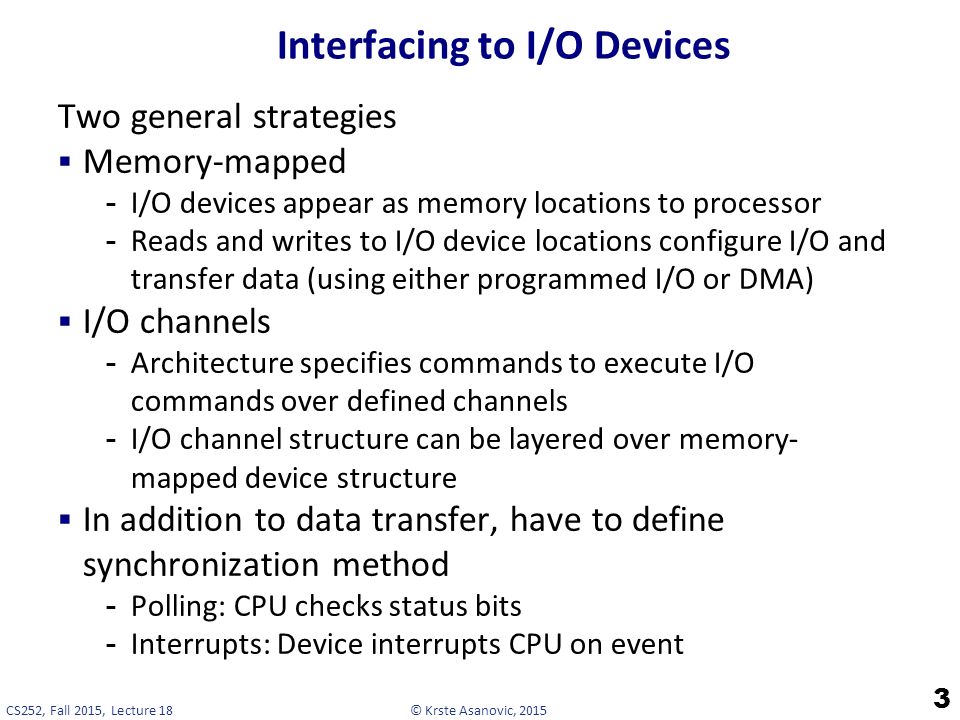 Interfacing to I/O Devices

Two general strategies

▪ Memory-mapped
- I/O devices appear as memory locations to processor
- Reads and writes to I/O device locations configure I/O and transfer data (using either programmed I/O or DMA)

▪ I/O channels
- Architecture specifies commands to execute I/O commands over defined channels
- I/O channel structure can be layered over memory-mapped device structure

▪ In addition to data transfer, have to define synchronization method
- Polling: CPU checks status bits
- Interrupts: Device interrupts CPU on event

CS252, Fall 2015, Lecture 18

© Krste Asanovic, 2015

3